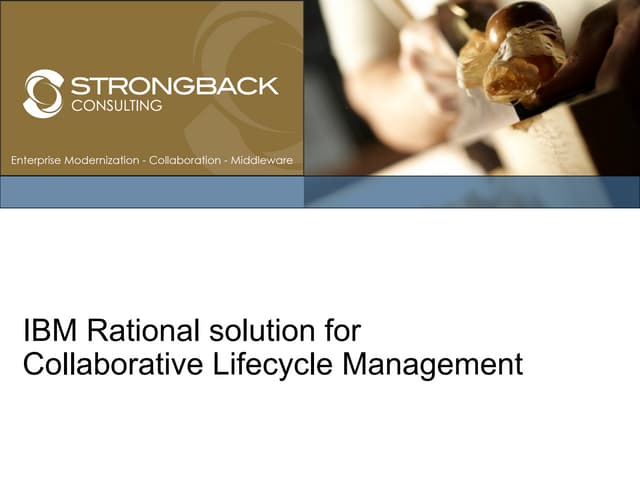 STRONGBACK
CONSULTING

Enterprise Modernization - Collaboration - Middleware

IBM Rational solution for
Collaborative Lifecycle Management